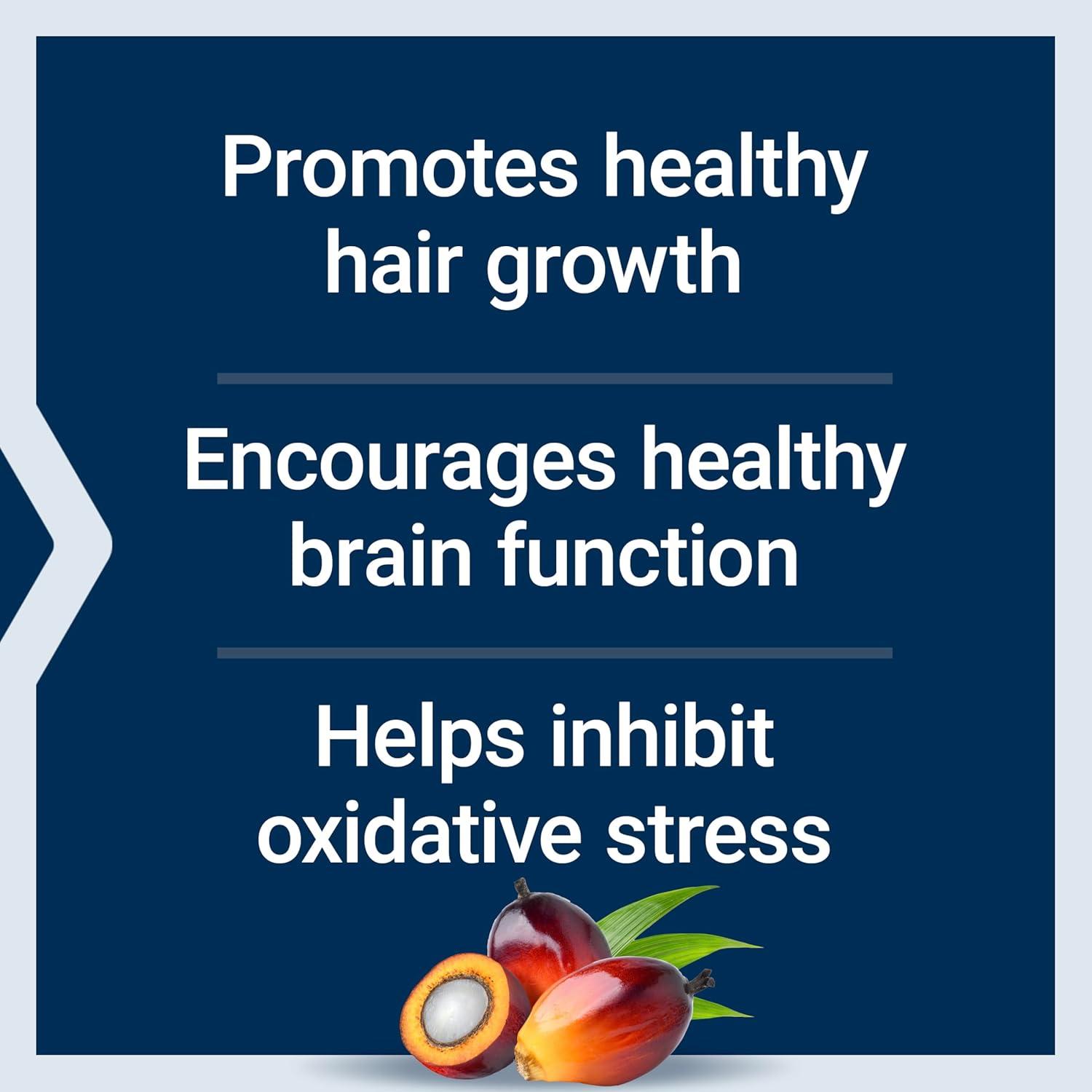 Promotes healthy hair growth

Encourages healthy brain function

Helps inhibit oxidative stress